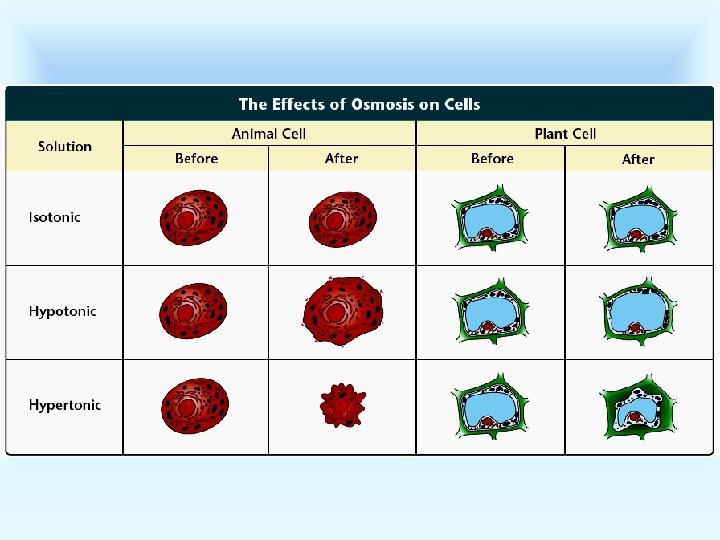 The Effects of Osmosis on Cells

| Solution | Animal Cell Before | Animal Cell After | Plant Cell Before | Plant Cell After |
|---|---|---|---|---|
| Isotonic | | | | |
| Hypotonic | | | | |
| Hypertonic | | | | |